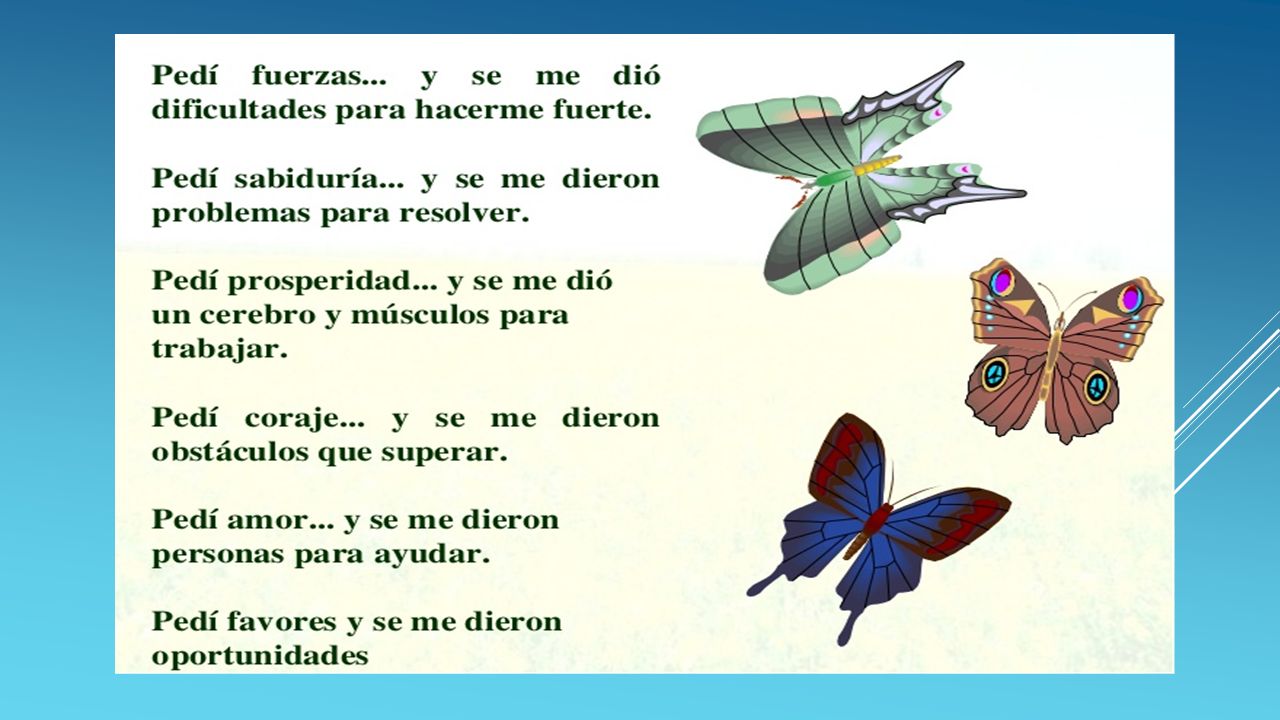 Pedí fuerzas... y se me dió dificultades para hacerme fuerte.

Pedí sabiduría... y se me dieron problemas para resolver.

Pedí prosperidad... y se me dió un cerebro y músculos para trabajar.

Pedí coraje... y se me dieron obstáculos que superar.

Pedí amor... y se me dieron personas para ayudar.

Pedí favores y se me dieron oportunidades